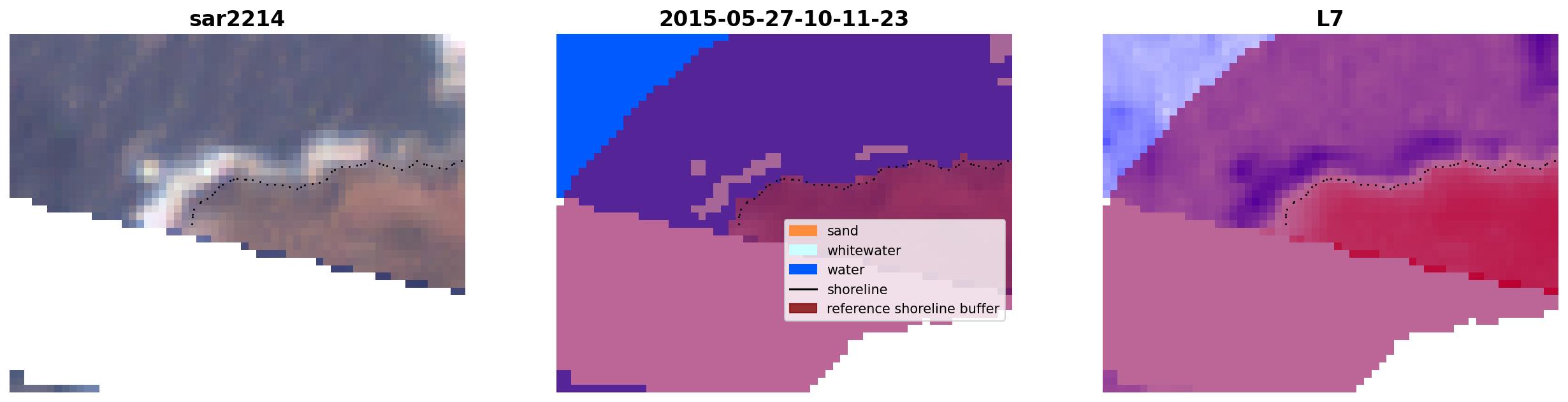 sar2214

2015-05-27-10-11-23

sand
whitewater
water
shoreline
reference shoreline buffer

L7